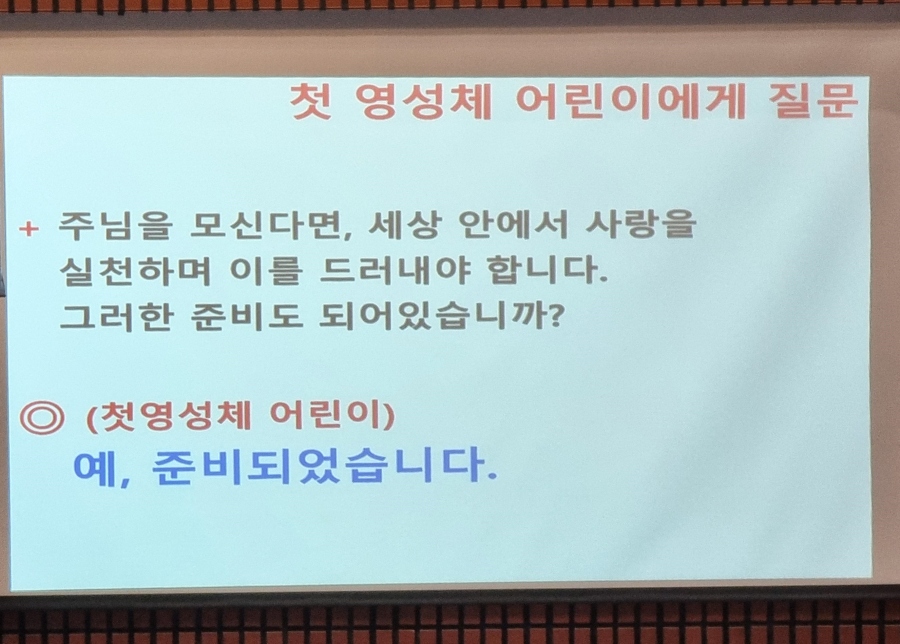 첫 영성체 어린이에게 질문

+ 주님을 모신다면, 세상 안에서 사랑을 실천하며 이를 드러내야 합니다. 그러한 준비도 되어있습니까?

◎ (첫영성체 어린이)
예, 준비되었습니다.